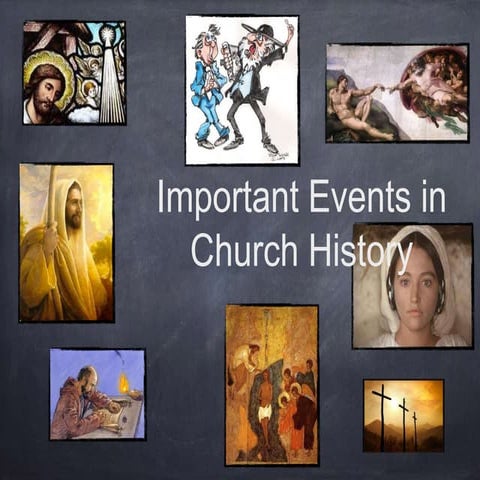 Important Events in Church History